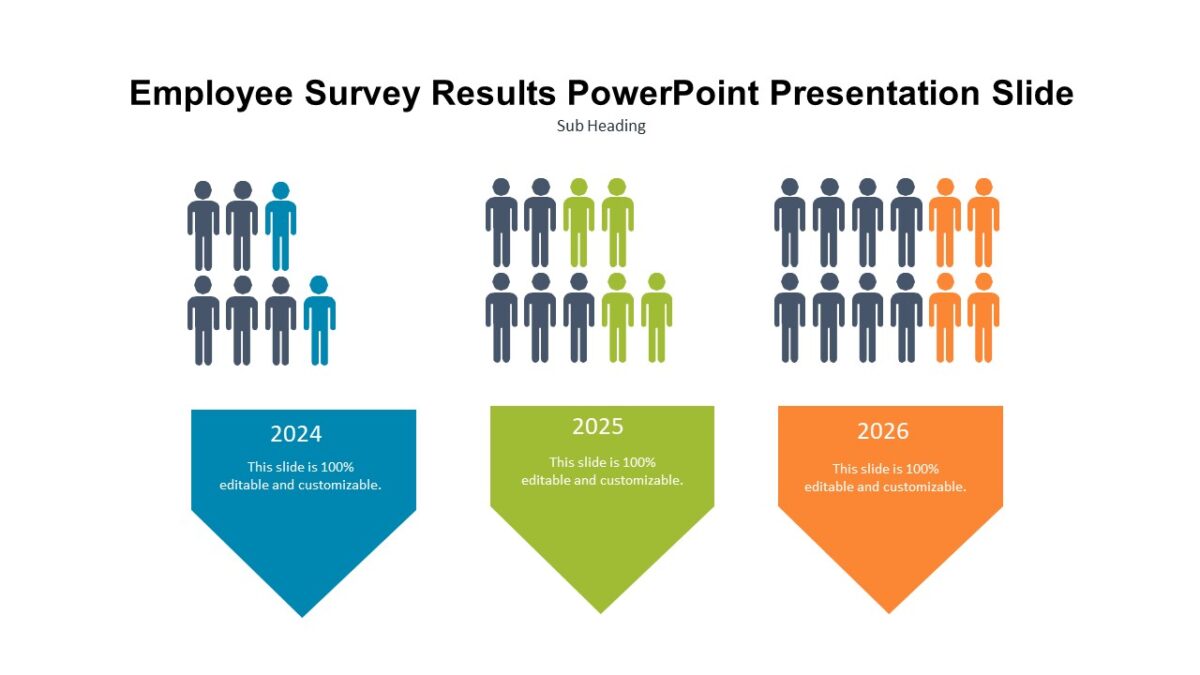 Employee Survey Results PowerPoint Presentation Slide

Sub Heading

2024

This slide is 100% editable and customizable.

2025

This slide is 100% editable and customizable.

2026

This slide is 100% editable and customizable.